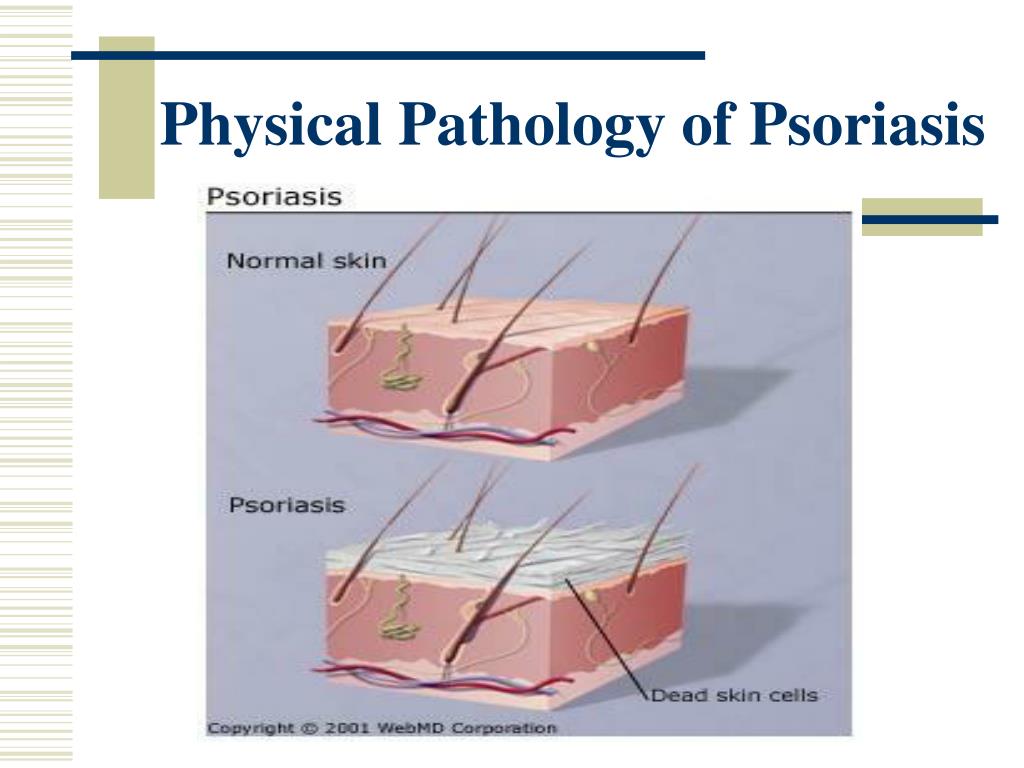 Physical Pathology of Psoriasis

Psoriasis

Normal skin

Psoriasis

Dead skin cells

Copyright © 2001 WebMD Corporation